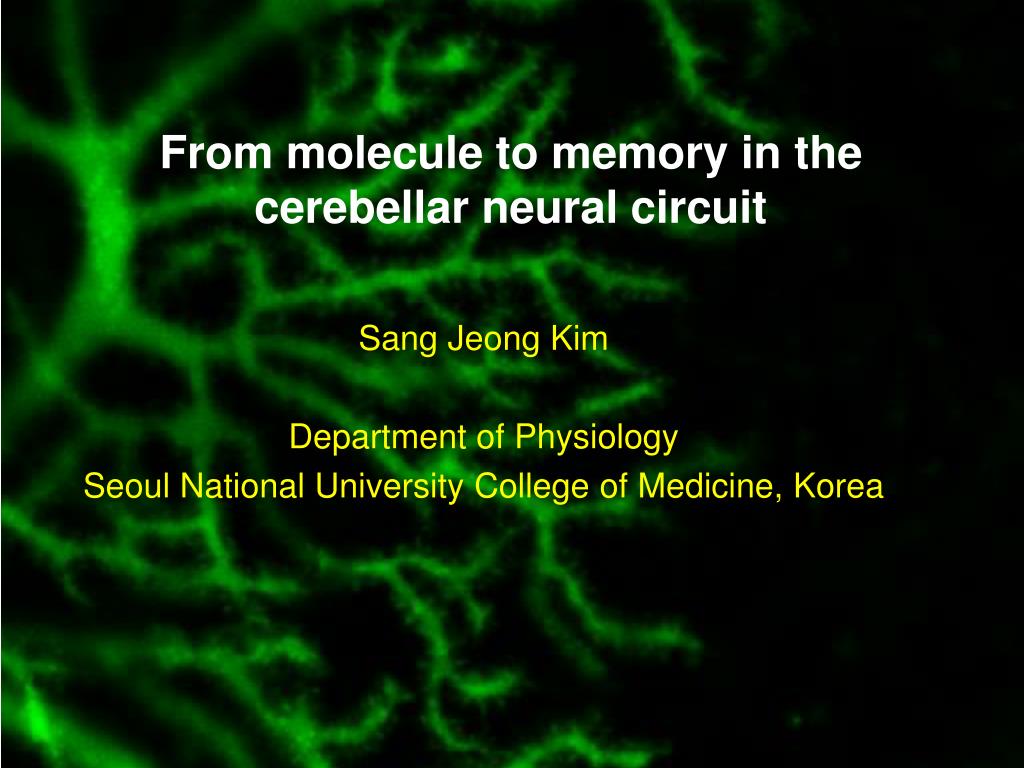 From molecule to memory in the cerebellar neural circuit

Sang Jeong Kim

Department of Physiology
Seoul National University College of Medicine, Korea